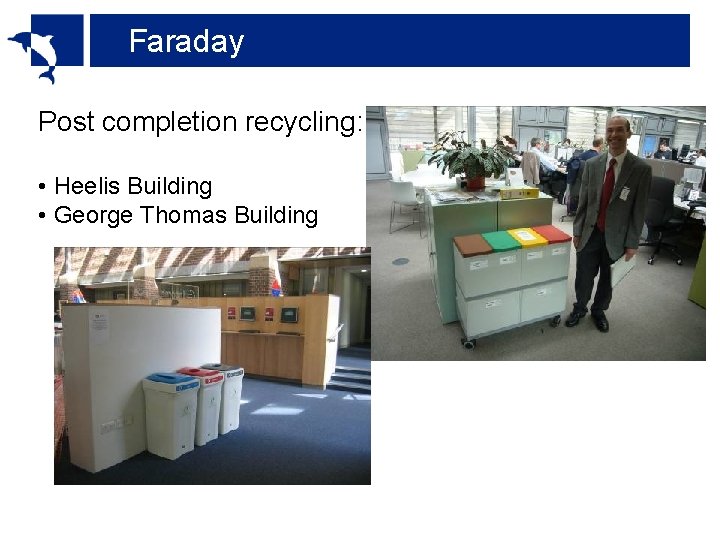 Faraday

Post completion recycling:

• Heelis Building
• George Thomas Building